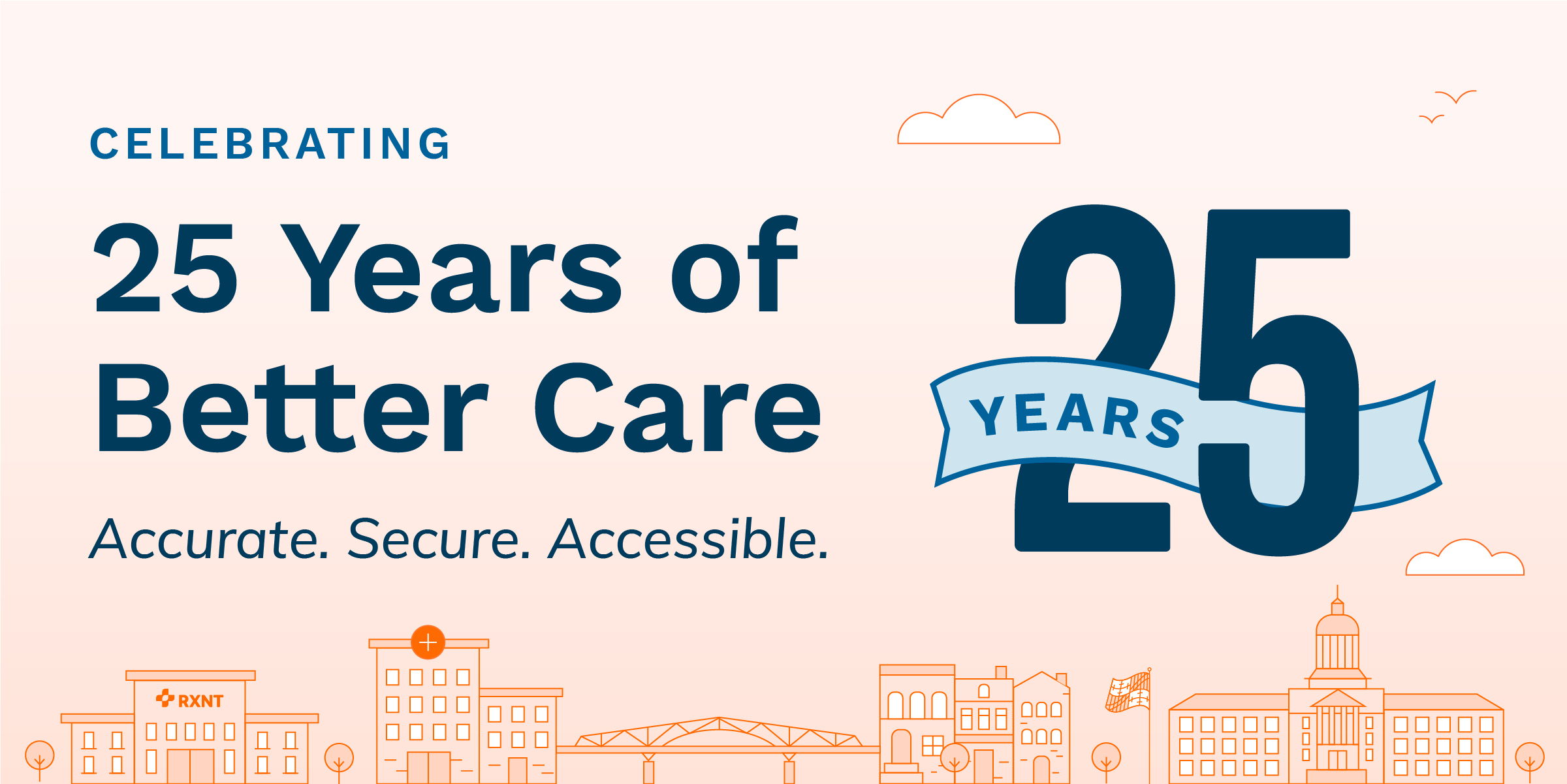 CELEBRATING

25 Years of Better Care

Accurate. Secure. Accessible.

25 YEARS

RXNT